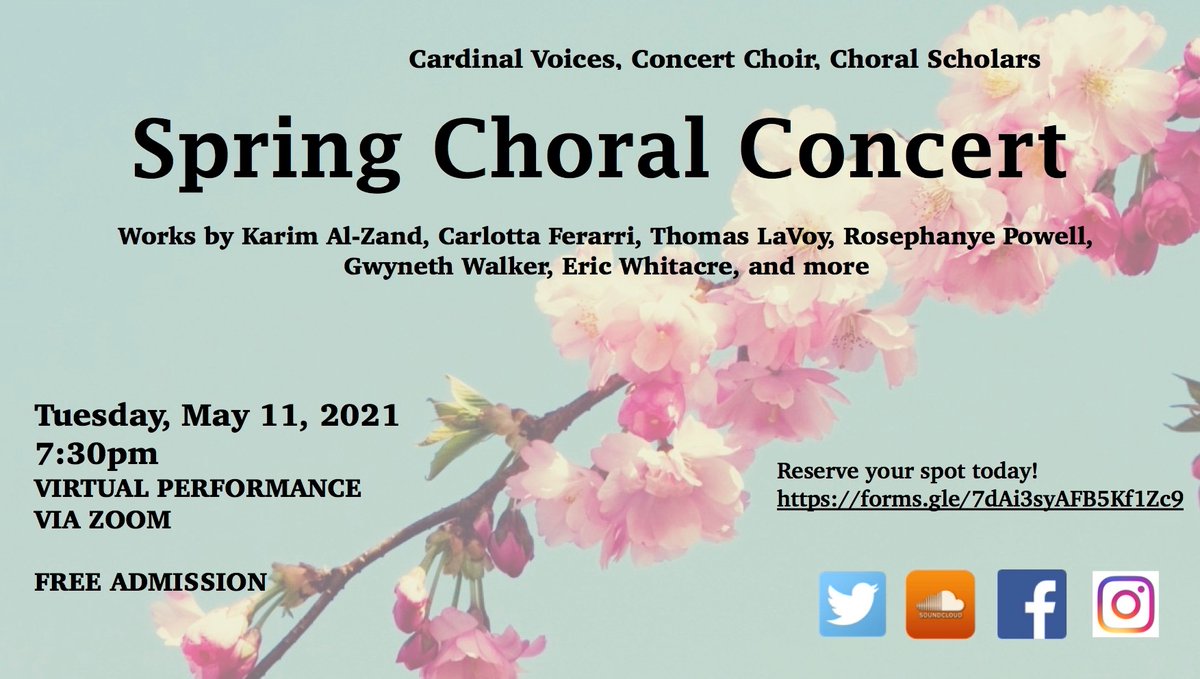 Cardinal Voices, Concert Choir, Choral Scholars

Spring Choral Concert

Works by Karim Al-Zand, Carlotta Ferarri, Thomas LaVoy, Rosephanye Powell, Gwyneth Walker, Eric Whitacre, and more

Tuesday, May 11, 2021
7:30pm
VIRTUAL PERFORMANCE VIA ZOOM

FREE ADMISSION

Reserve your spot today!
https://forms.gle/7dAi3syAFB5Kf1Zc9

SOUNDCLOUD